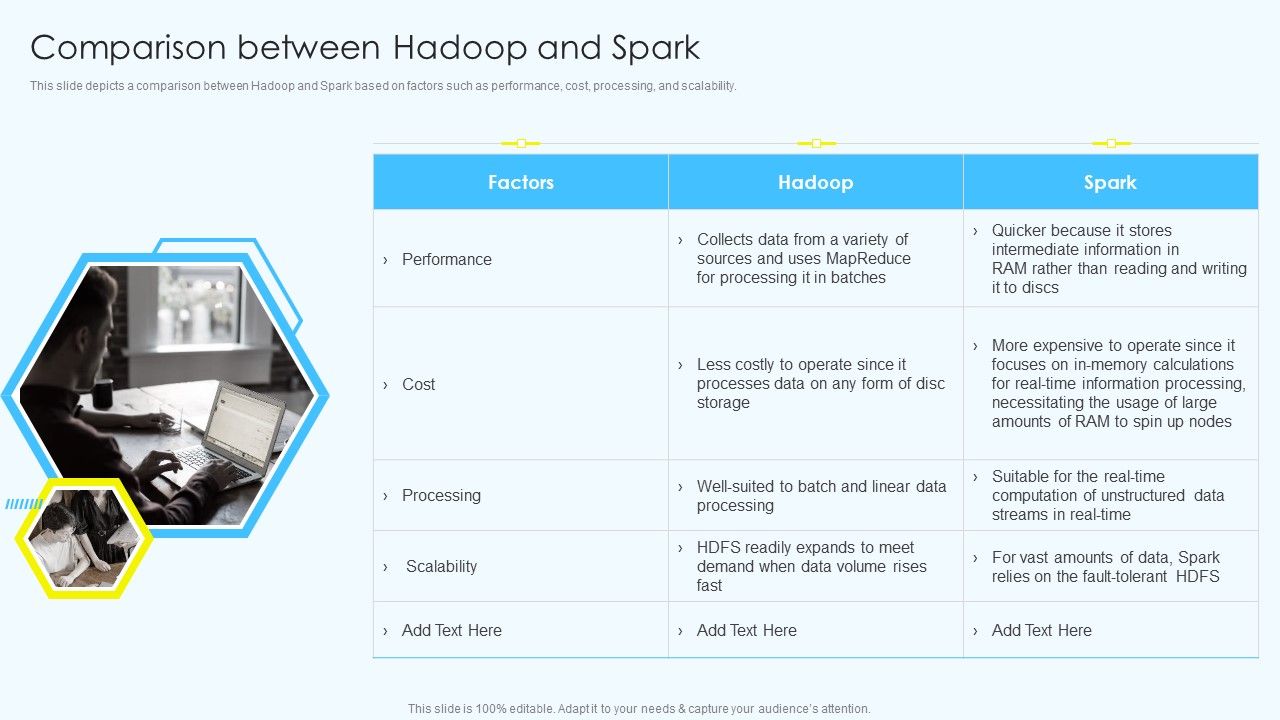 Comparison between Hadoop and Spark

This slide depicts a comparison between Hadoop and Spark based on factors such as performance, cost, processing, and scalability.

| Factors | Hadoop | Spark |
|---|---|---|
| › Performance | › Collects data from a variety of sources and uses MapReduce for processing it in batches | › Quicker because it stores intermediate information in RAM rather than reading and writing it to discs |
| › Cost | › Less costly to operate since it processes data on any form of disc storage | › More expensive to operate since it focuses on in-memory calculations for real-time information processing, necessitating the usage of large amounts of RAM to spin up nodes |
| › Processing | › Well-suited to batch and linear data processing | › Suitable for the real-time computation of unstructured data streams in real-time |
| › Scalability | › HDFS readily expands to meet demand when data volume rises fast | › For vast amounts of data, Spark relies on the fault-tolerant HDFS |
| › Add Text Here | › Add Text Here | › Add Text Here |

This slide is 100% editable. Adapt it to your needs & capture your audience's attention.